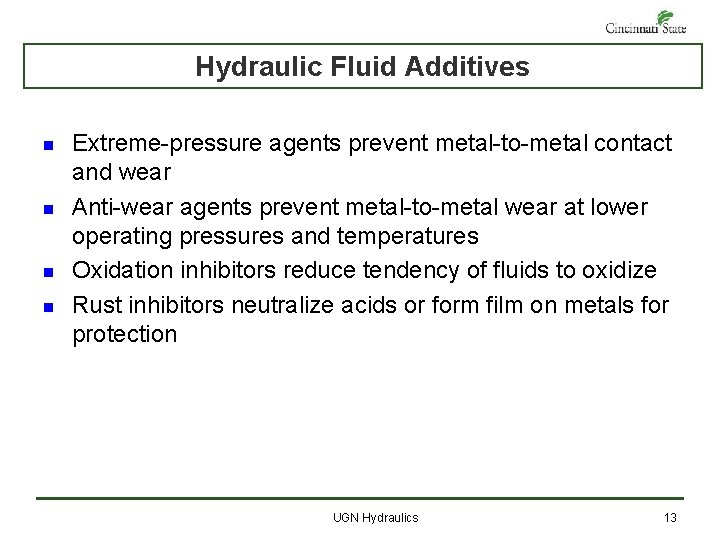 Cincinnati State

Hydraulic Fluid Additives

- Extreme-pressure agents prevent metal-to-metal contact and wear
- Anti-wear agents prevent metal-to-metal wear at lower operating pressures and temperatures
- Oxidation inhibitors reduce tendency of fluids to oxidize
- Rust inhibitors neutralize acids or form film on metals for protection

UGN Hydraulics

13